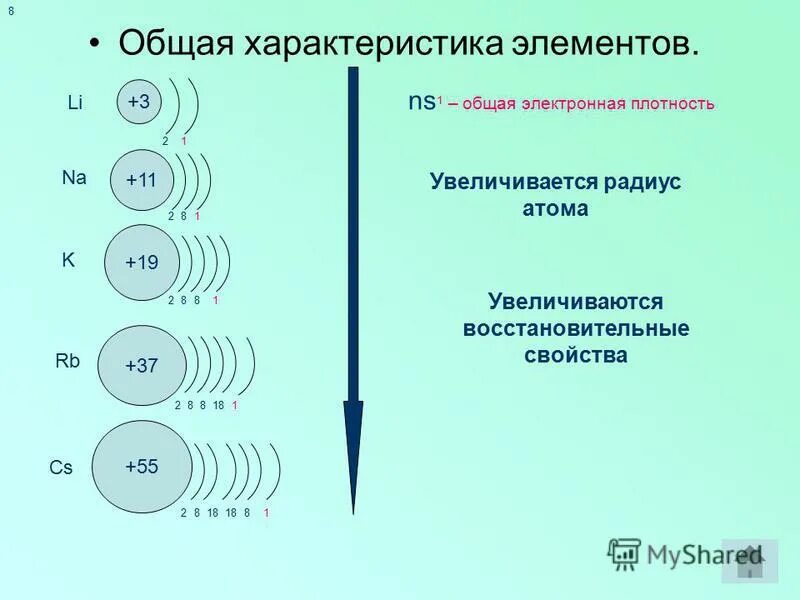 8

• Общая характеристика элементов.

Li +3 2 1

Na +11 2 8 1

K +19 2 8 8 1

Rb +37 2 8 8 18 1

Cs +55 2 8 18 18 8 1

$ns^1$ – общая электронная плотность

Увеличивается радиус атома

Увеличиваются восстановительные свойства

MyShared